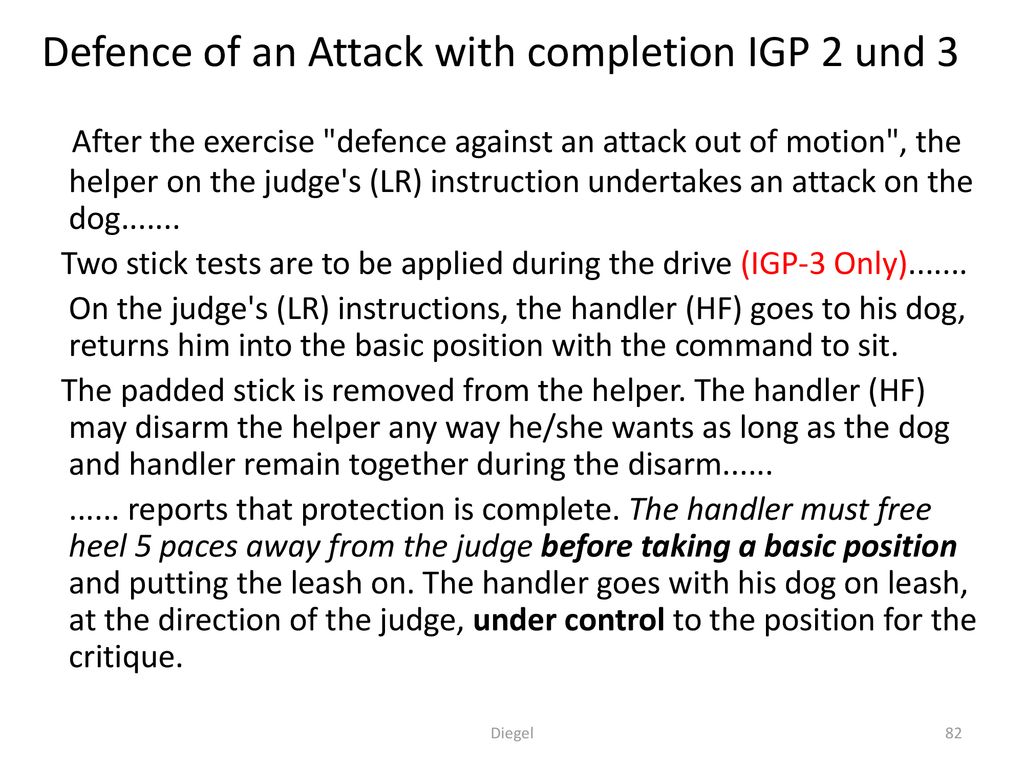 Defence of an Attack with completion IGP 2 und 3

After the exercise "defence against an attack out of motion", the helper on the judge's (LR) instruction undertakes an attack on the dog.......

Two stick tests are to be applied during the drive (IGP-3 Only).......

On the judge's (LR) instructions, the handler (HF) goes to his dog, returns him into the basic position with the command to sit.

The padded stick is removed from the helper. The handler (HF) may disarm the helper any way he/she wants as long as the dog and handler remain together during the disarm......

...... reports that protection is complete. The handler must free heel 5 paces away from the judge before taking a basic position and putting the leash on. The handler goes with his dog on leash, at the direction of the judge, under control to the position for the critique.

Diegel

82